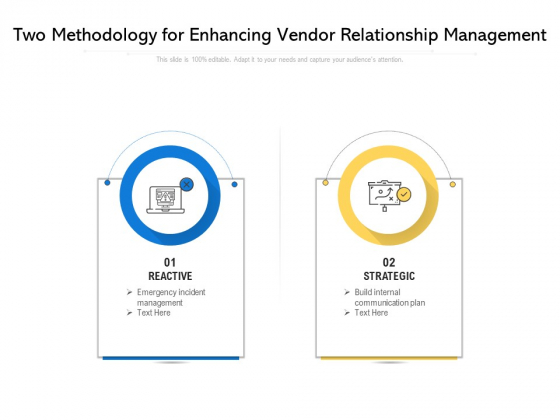 Two Methodology for Enhancing Vendor Relationship Management

This slide is 100% editable. Adapt it to your needs and capture your audience's attention.

01
REACTIVE
➢ Emergency incident management
➢ Text Here

02
STRATEGIC
➢ Build internal communication plan
➢ Text Here